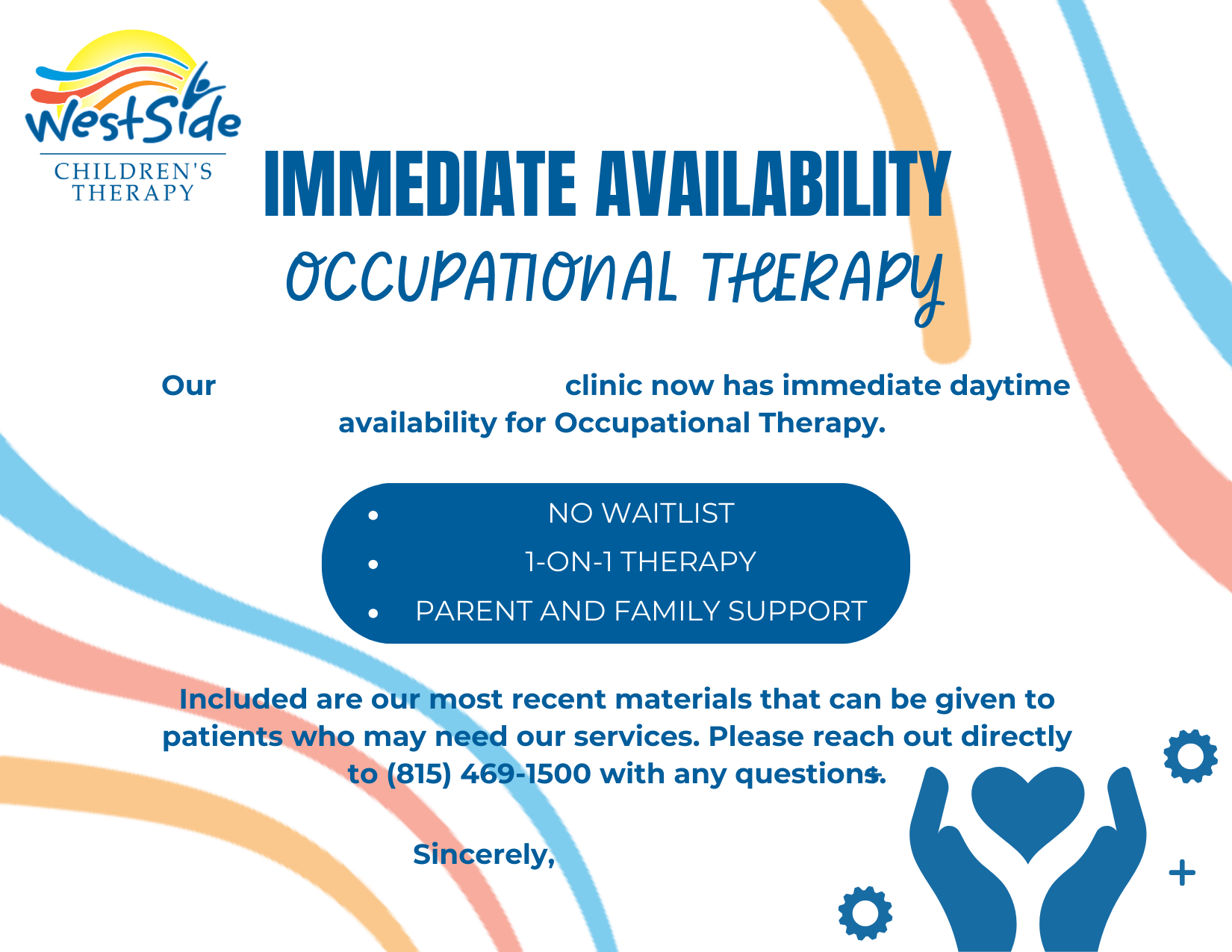 WestSide
CHILDREN'S
THERAPY

IMMEDIATE AVAILABILITY
OCCUPATIONAL THERAPY

Our clinic now has immediate daytime availability for Occupational Therapy.

- NO WAITLIST
- 1-ON-1 THERAPY
- PARENT AND FAMILY SUPPORT

Included are our most recent materials that can be given to patients who may need our services. Please reach out directly to (815) 469-1500 with any questions.

Sincerely,